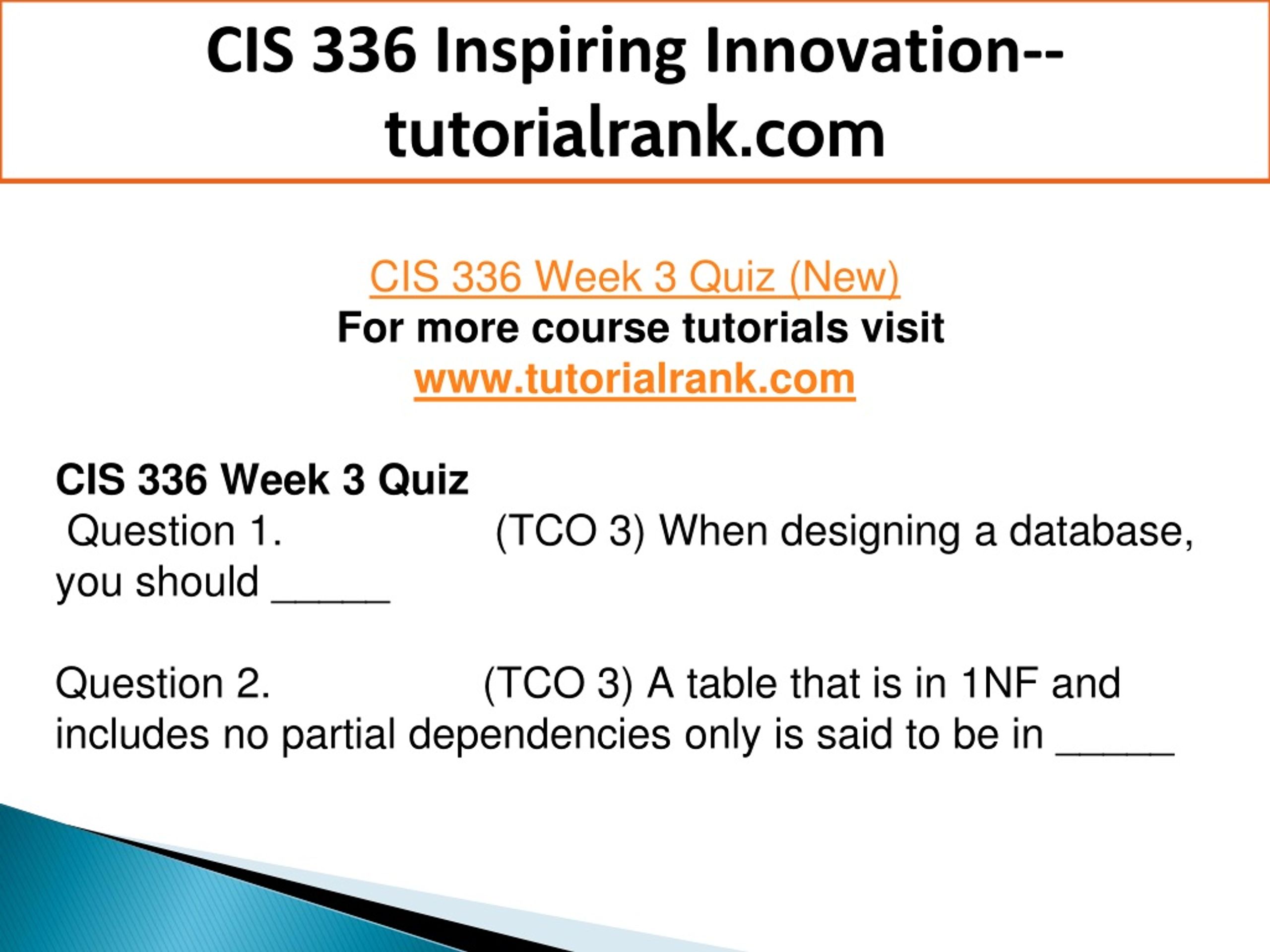 CIS 336 Inspiring Innovation--tutorialrank.com

CIS 336 Week 3 Quiz (New)
For more course tutorials visit
www.tutorialrank.com

CIS 336 Week 3 Quiz
Question 1. (TCO 3) When designing a database, you should _____

Question 2. (TCO 3) A table that is in 1NF and includes no partial dependencies only is said to be in _____